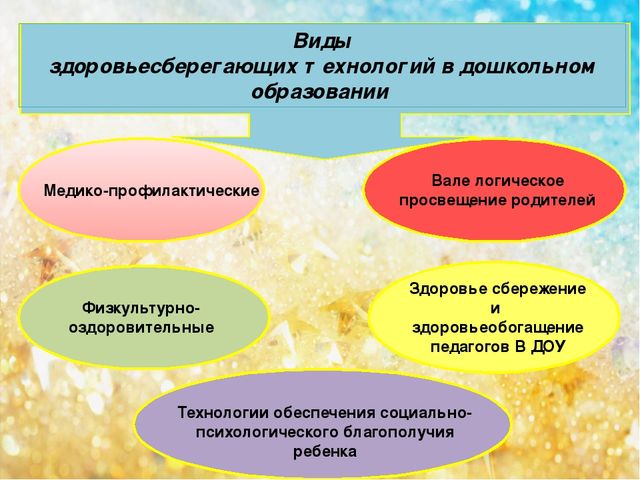 Виды здоровьесберегающих т ехнологий в дошкольном образовании

Медико-профилактические

Вале логическое просвещение родителей

Физкультурно-оздоровительные

Здоровье сбережение и здоровьеобогащение педагогов В ДОУ

Технологии обеспечения социально-психологического благополучия ребенка